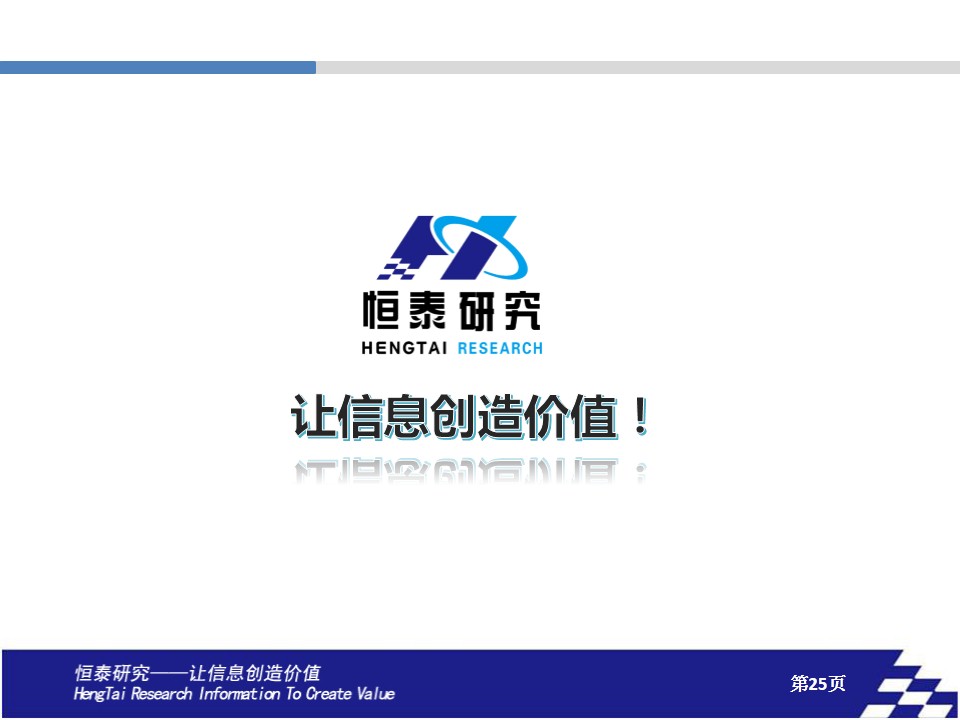 恒泰研究
HENGTAI RESEARCH

让信息创造价值！

恒泰研究——让信息创造价值
HengTai Research Information To Create Value

第25页